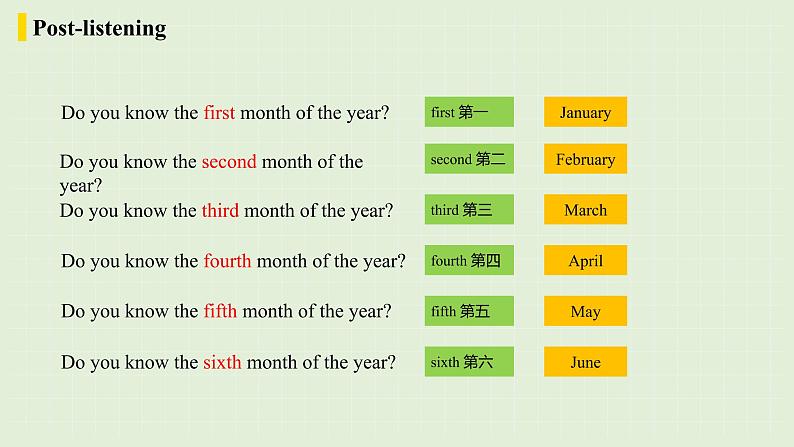 Post-listening

Do you know the first month of the year?

first 第一

January

Do you know the second month of the year?

second 第二

February

Do you know the third month of the year?

third 第三

March

Do you know the fourth month of the year?

fourth 第四

April

Do you know the fifth month of the year?

fifth 第五

May

Do you know the sixth month of the year?

sixth 第六

June